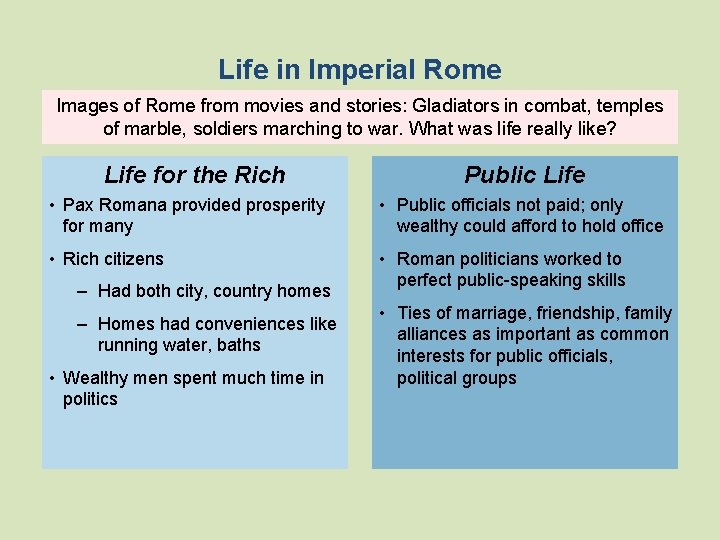 Life in Imperial Rome

Images of Rome from movies and stories: Gladiators in combat, temples of marble, soldiers marching to war. What was life really like?

Life for the Rich

• Pax Romana provided prosperity for many

• Rich citizens

– Had both city, country homes

– Homes had conveniences like running water, baths

• Wealthy men spent much time in politics

Public Life

• Public officials not paid; only wealthy could afford to hold office

• Roman politicians worked to perfect public-speaking skills

• Ties of marriage, friendship, family alliances as important as common interests for public officials, political groups